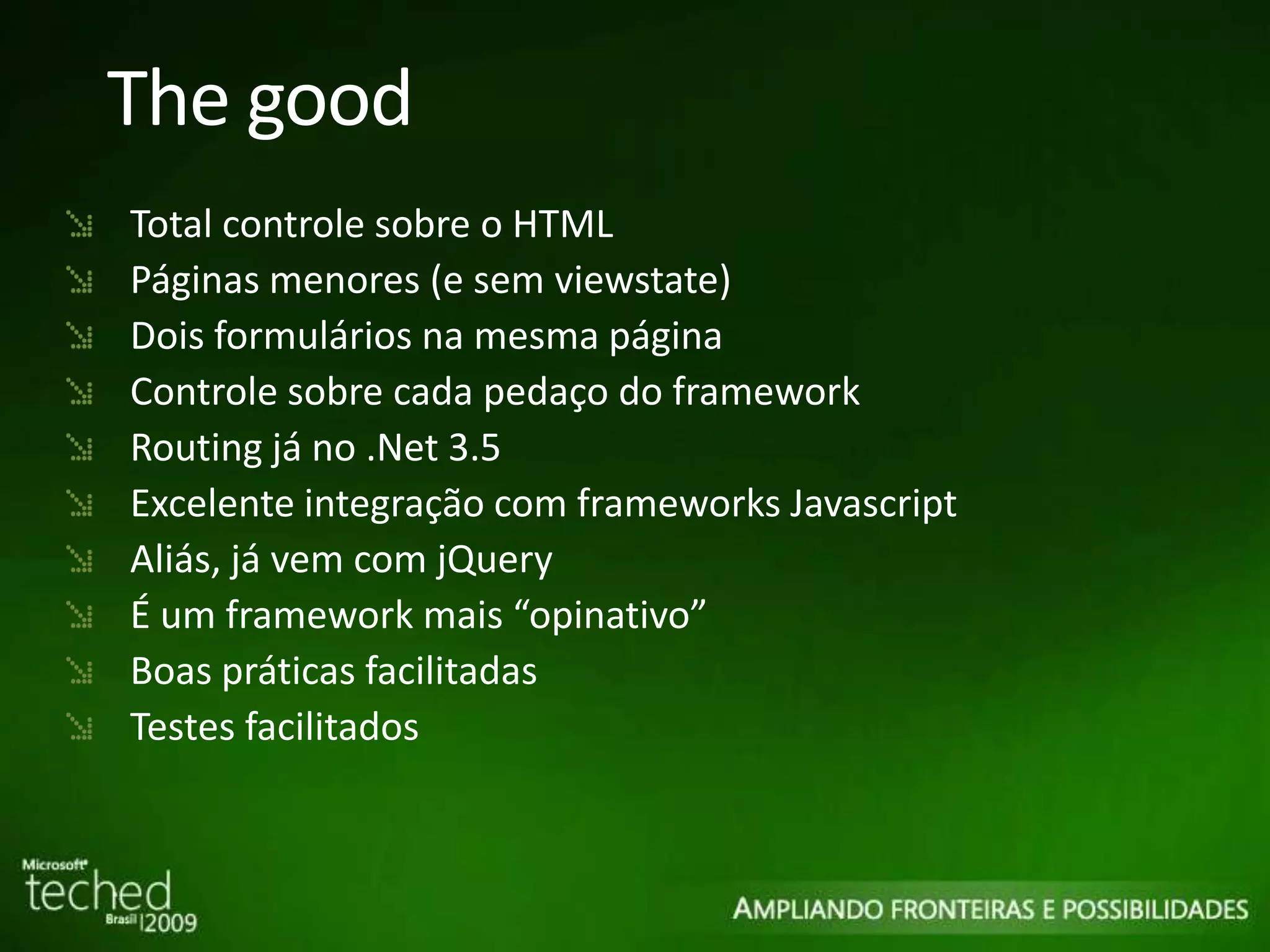 The good

Total controle sobre o HTML
Páginas menores (e sem viewstate)
Dois formulários na mesma página
Controle sobre cada pedaço do framework
Routing já no .Net 3.5
Excelente integração com frameworks Javascript
Aliás, já vem com jQuery
É um framework mais “opinativo”
Boas práticas facilitadas
Testes facilitados

Microsoft
teched
Brasil 2009

AMPLIANDO FRONTEIRAS E POSSIBILIDADES